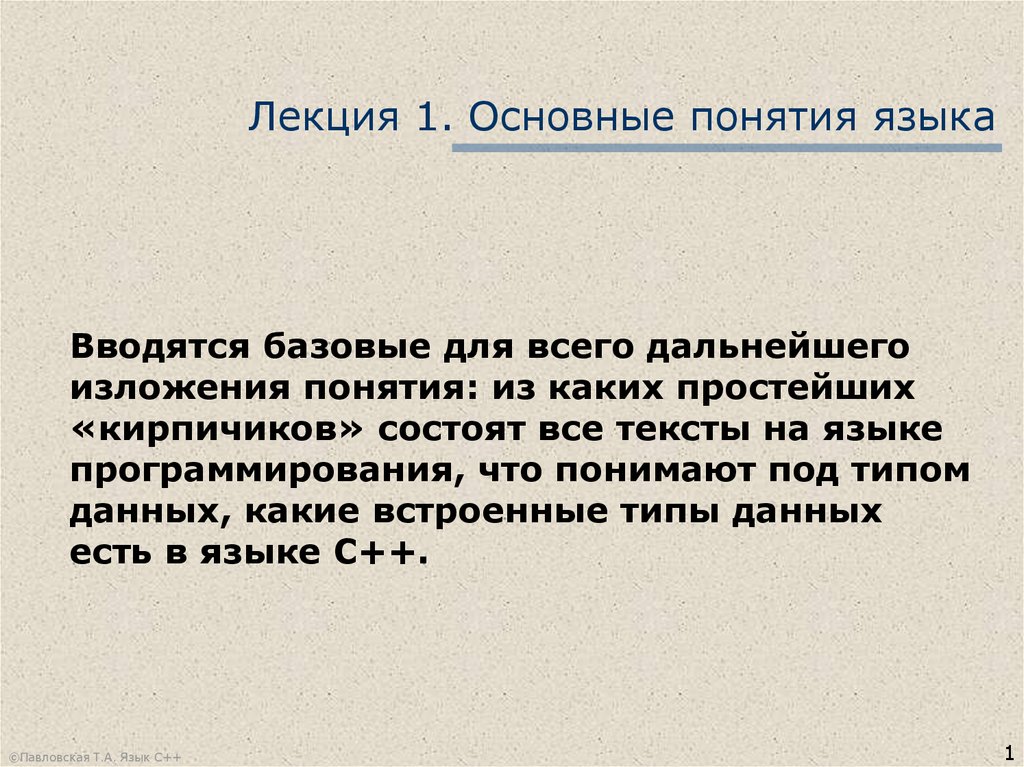 Лекция 1. Основные понятия языка

Вводятся базовые для всего дальнейшего изложения понятия: из каких простейших «кирпичиков» состоят все тексты на языке программирования, что понимают под типом данных, какие встроенные типы данных есть в языке С++.

©Павловская Т.А. Язык С++

1